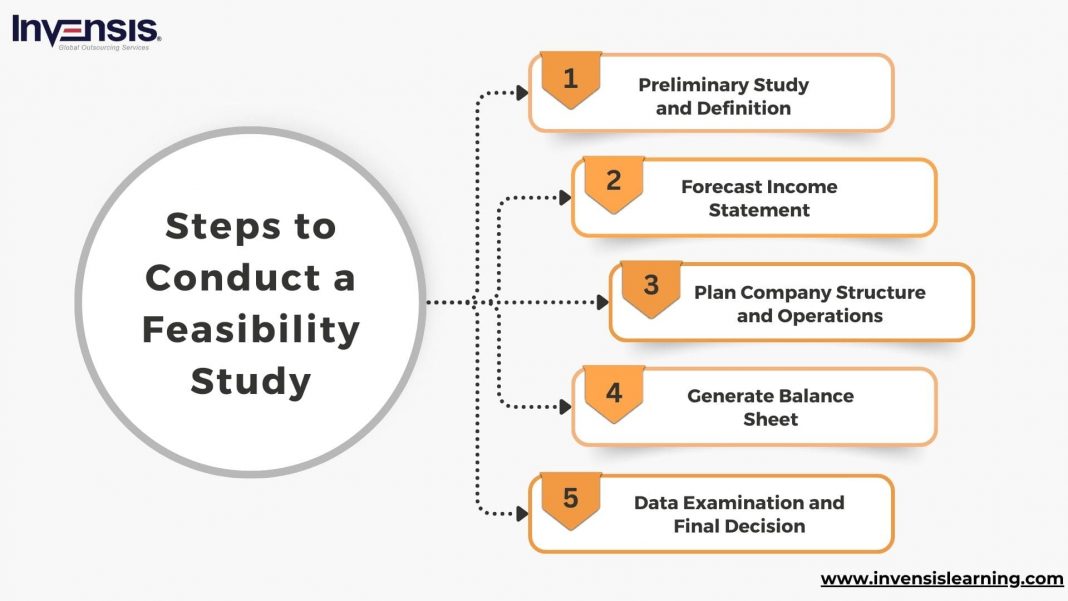 INVENSIS®
Global Outsourcing Services

Steps to Conduct a Feasibility Study

1 Preliminary Study and Definition

2 Forecast Income Statement

3 Plan Company Structure and Operations

4 Generate Balance Sheet

5 Data Examination and Final Decision

www.invensislearning.com